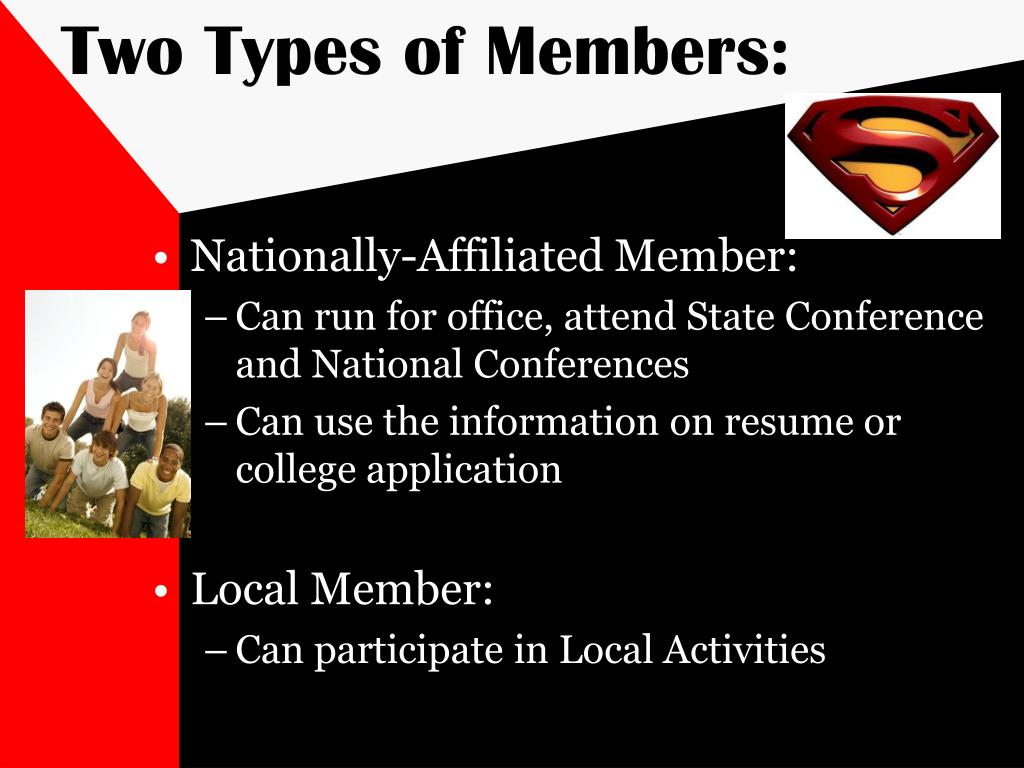 Two Types of Members:

• Nationally-Affiliated Member:
– Can run for office, attend State Conference and National Conferences
– Can use the information on resume or college application

• Local Member:
– Can participate in Local Activities